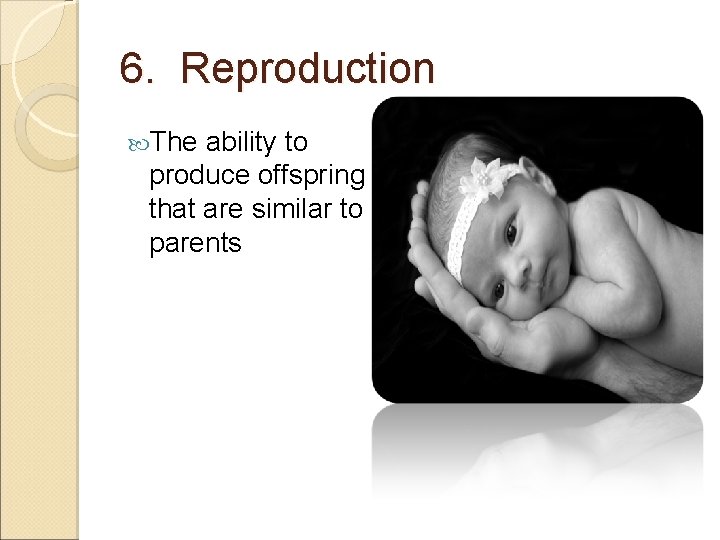 6. Reproduction

The ability to produce offspring that are similar to parents